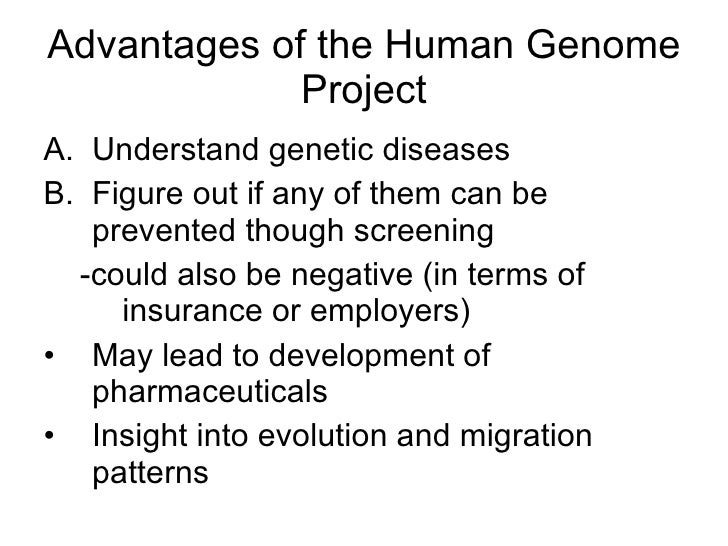 Advantages of the Human Genome Project

A. Understand genetic diseases
B. Figure out if any of them can be prevented though screening
-could also be negative (in terms of insurance or employers)
• May lead to development of pharmaceuticals
• Insight into evolution and migration patterns